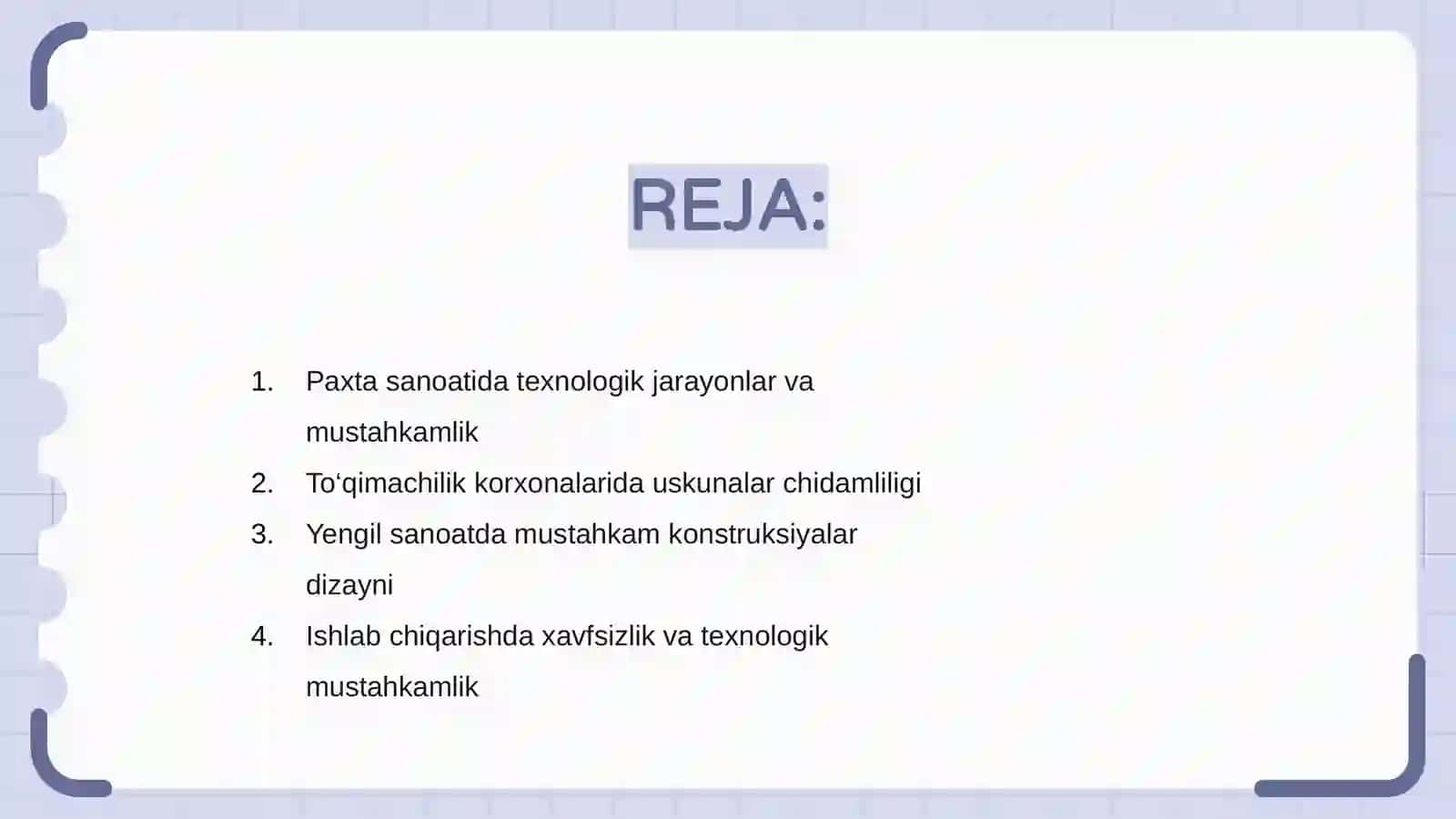 REJA:

1. Paxta sanoatida texnologik jarayonlar va mustahkamlik
2. To‘qimachilik korxonalarida uskunalar chidamliligi
3. Yengil sanoatda mustahkam konstruksiyalar dizayni
4. Ishlab chiqarishda xavfsizlik va texnologik mustahkamlik